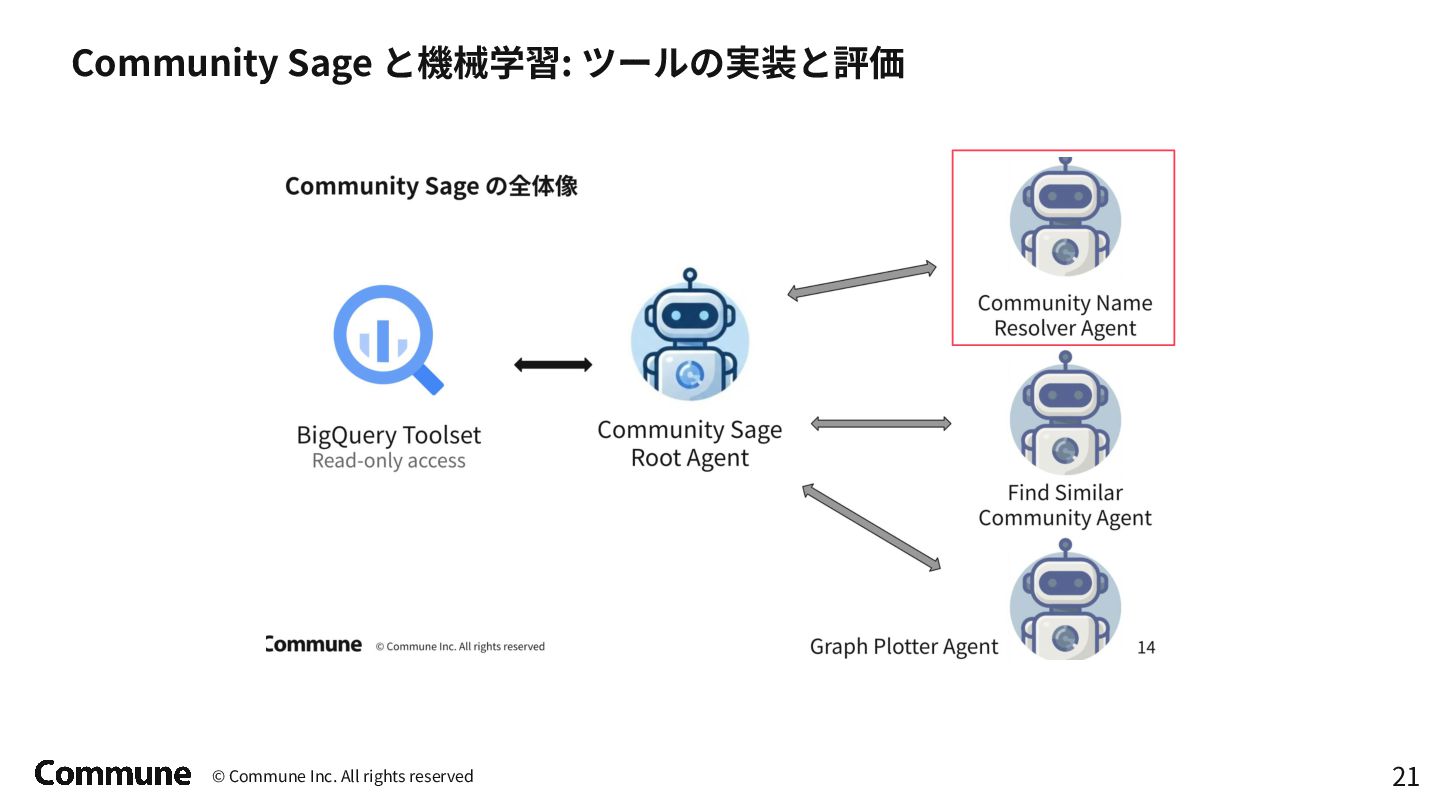 Community Sage と機械学習: ツールの実装と評価

Community Sage の全体像

BigQuery Toolset
Read-only access

Community Sage
Root Agent

Community Name
Resolver Agent

Find Similar
Community Agent

Graph Plotter Agent

Commune © Commune Inc. All rights reserved

14

Commune © Commune Inc. All rights reserved

21